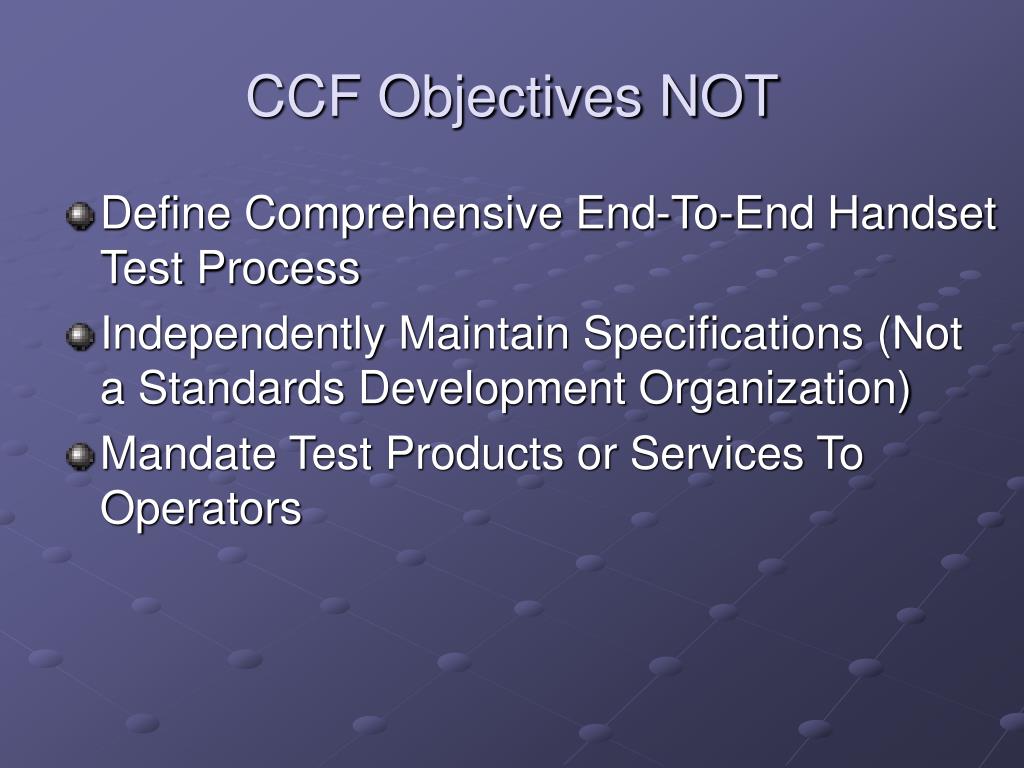 CCF Objectives NOT

Define Comprehensive End-To-End Handset Test Process

Independently Maintain Specifications (Not a Standards Development Organization)

Mandate Test Products or Services To Operators